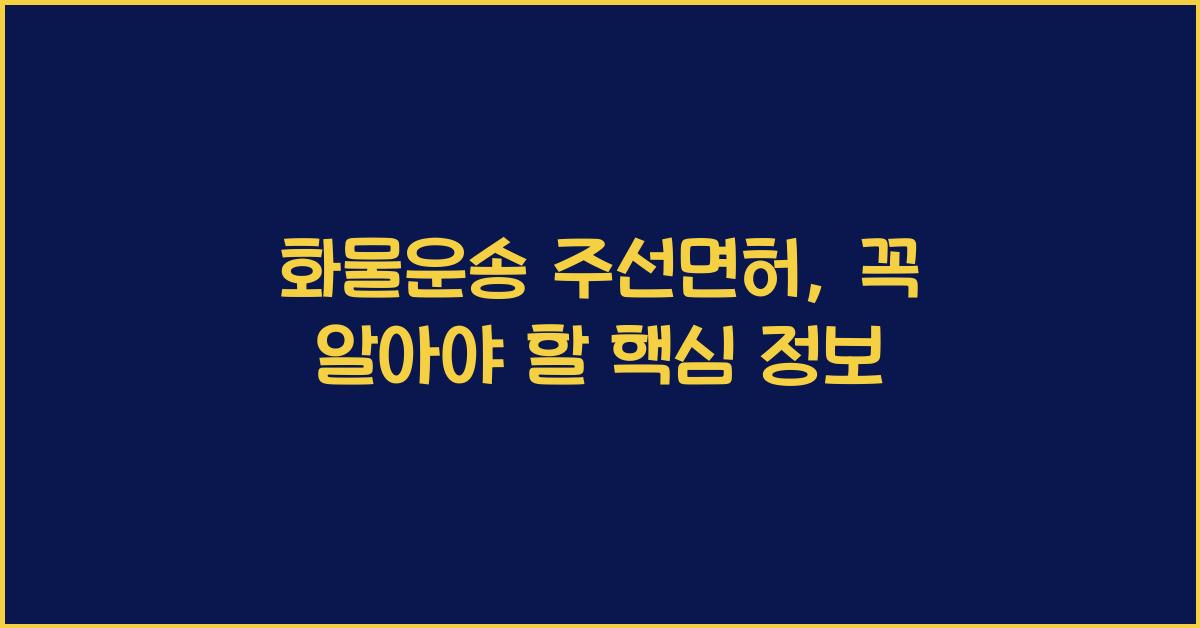 화물운송 주선면허, 꼭 알아야 할 핵심 정보